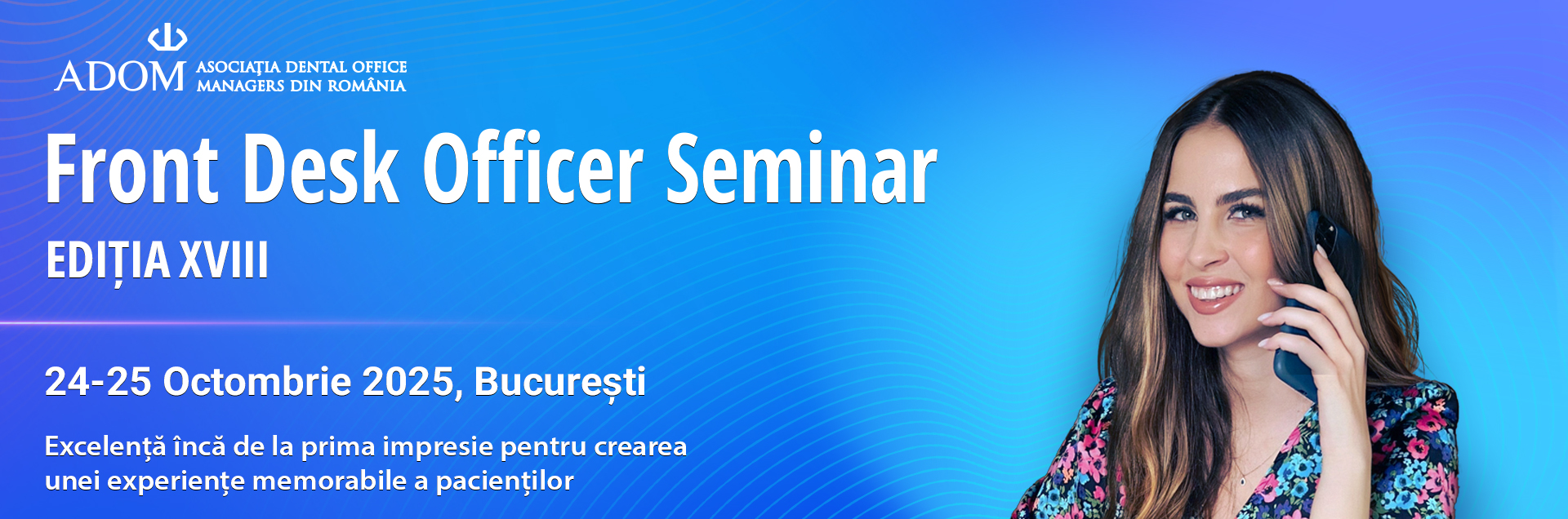 ADOM ASOCIAŢIA DENTAL OFFICE MANAGERS DIN ROMÂNIA

Front Desk Officer Seminar

EDIȚIA XVIII

24-25 Octombrie 2025, București

Excelență încă de la prima impresie pentru crearea unei experiențe memorabile a pacienților